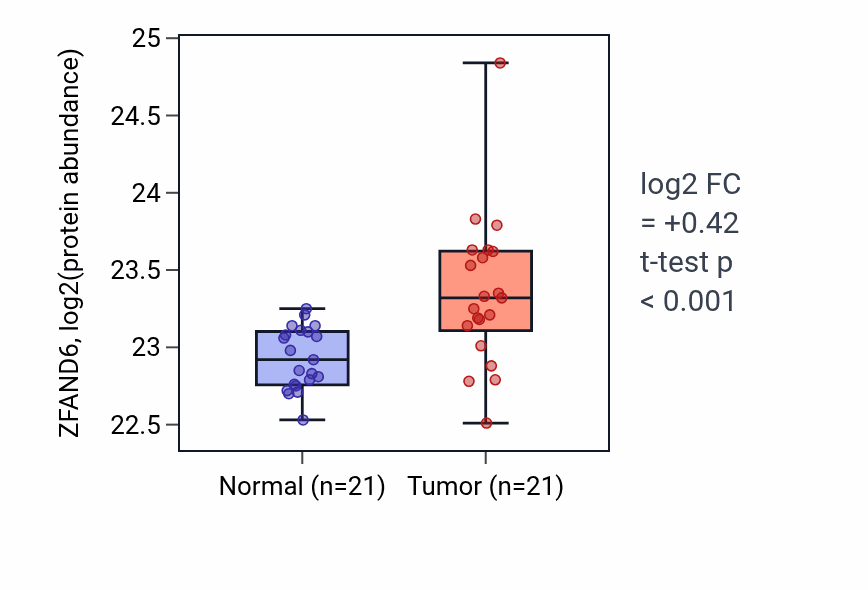 ZFAND6, log2(protein abundance)

25
24.5
24
23.5
23
22.5

Normal (n=21)
Tumor (n=21)

log2 FC
= +0.42
t-test p
< 0.001